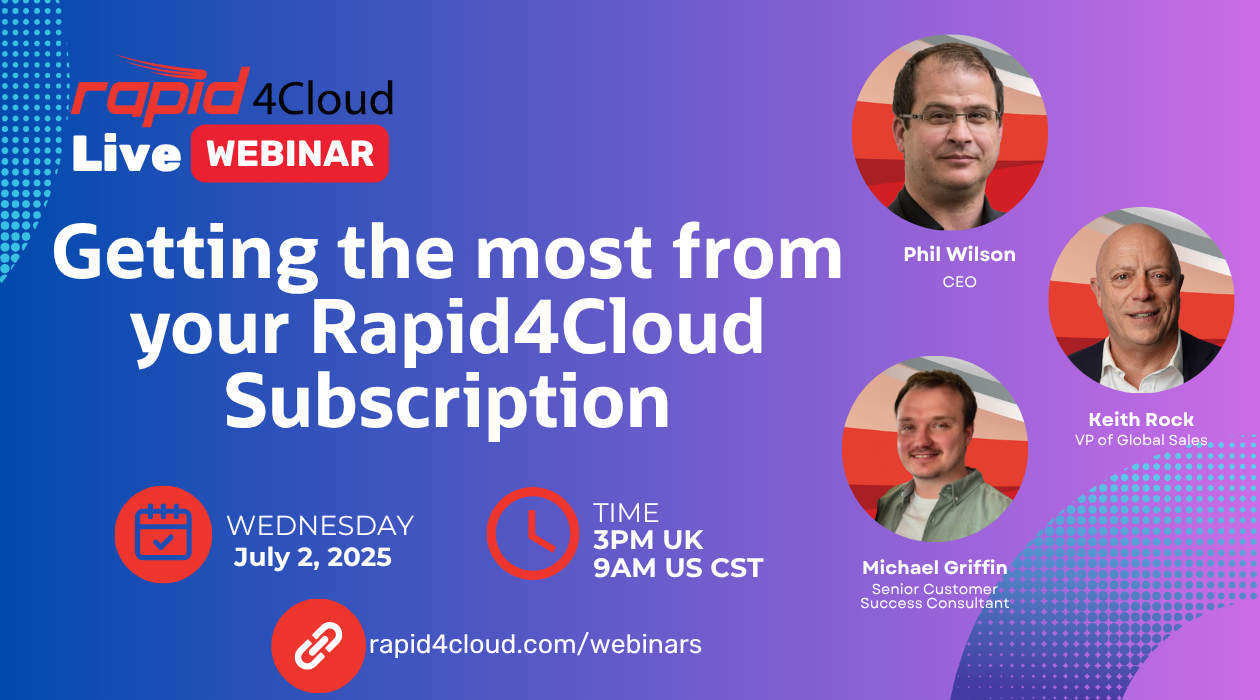 rapid 4Cloud
Live WEBINAR

Getting the most from your Rapid4Cloud Subscription

WEDNESDAY
July 2, 2025

TIME
3PM UK
9AM US CST

rapid4cloud.com/webinars

Phil Wilson
CEO

Keith Rock
VP of Global Sales

Michael Griffin
Senior Customer Success Consultant